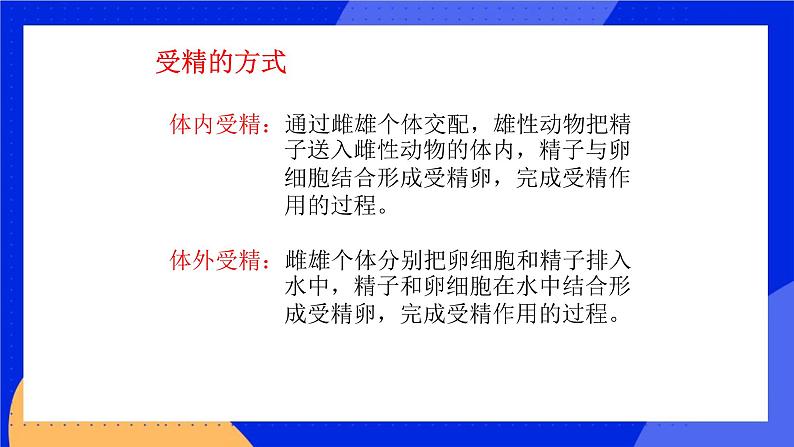 受精的方式

体内受精：通过雌雄个体交配，雄性动物把精子送入雌性动物的体内，精子与卵细胞结合形成受精卵，完成受精作用的过程。

体外受精：雌雄个体分别把卵细胞和精子排入水中，精子和卵细胞在水中结合形成受精卵，完成受精作用的过程。